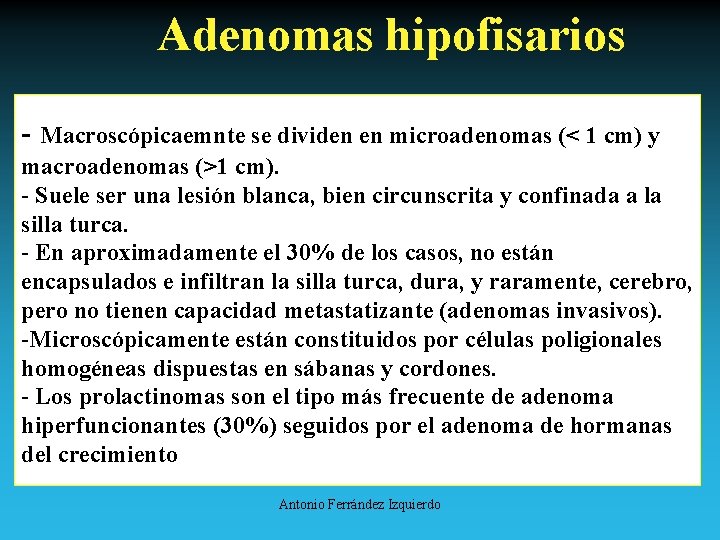 Adenomas hipofisarios

- Macroscópicaemnte se dividen en microadenomas (< 1 cm) y macroadenomas (>1 cm).
- Suele ser una lesión blanca, bien circunscrita y confinada a la silla turca.
- En aproximadamente el 30% de los casos, no están encapsulados e infiltran la silla turca, dura, y raramente, cerebro, pero no tienen capacidad metastatizante (adenomas invasivos).
-Microscópicamente están constituidos por células poligionales homogéneas dispuestas en sábanas y cordones.
- Los prolactinomas son el tipo más frecuente de adenoma hiperfuncionantes (30%) seguidos por el adenoma de hormanas del crecimiento

Antonio Ferrández Izquierdo